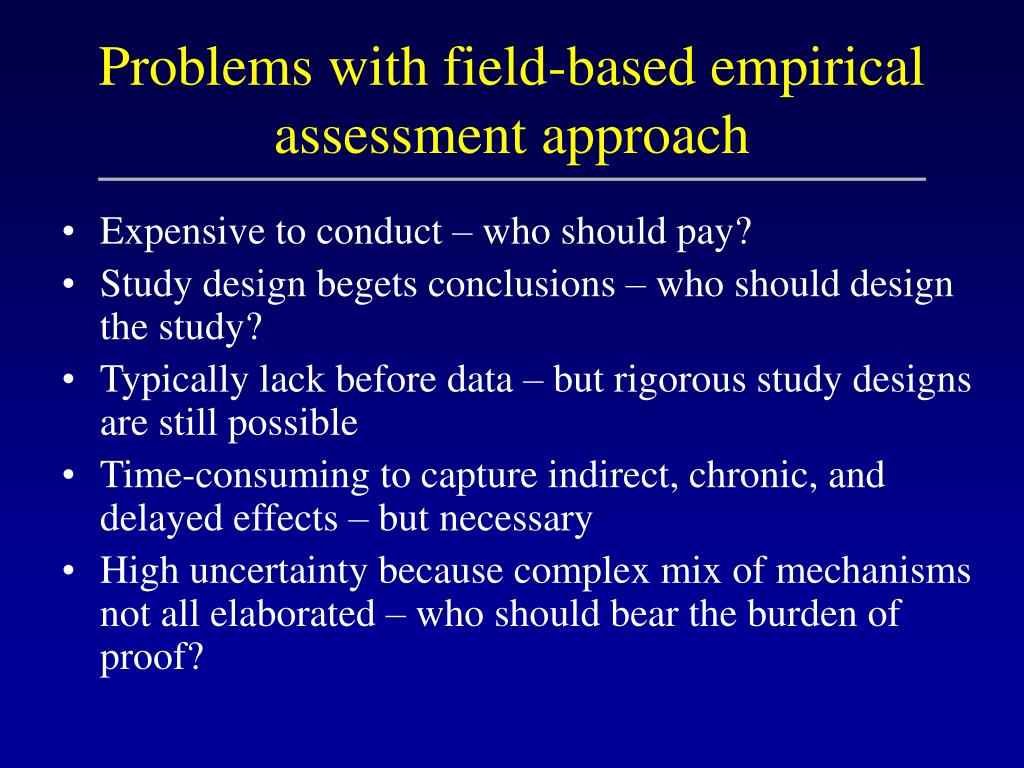 Problems with field-based empirical assessment approach

• Expensive to conduct – who should pay?
• Study design begets conclusions – who should design the study?
• Typically lack before data – but rigorous study designs are still possible
• Time-consuming to capture indirect, chronic, and delayed effects – but necessary
• High uncertainty because complex mix of mechanisms not all elaborated – who should bear the burden of proof?